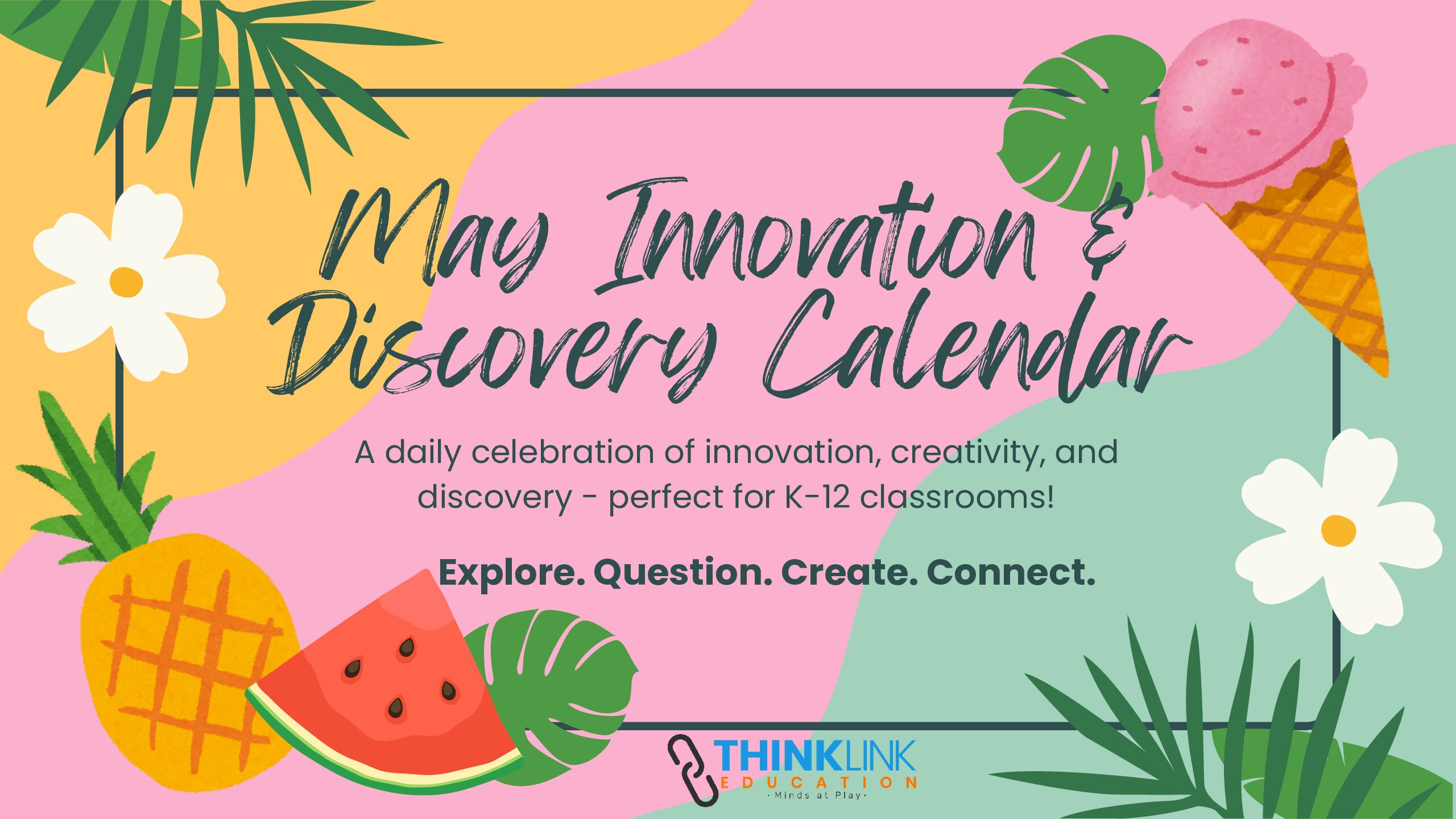 May Innovation & Discovery Calendar

A daily celebration of innovation, creativity, and discovery - perfect for K-12 classrooms!

Explore. Question. Create. Connect.

THINKLINK
EDUCATION
· Minds at Play ·